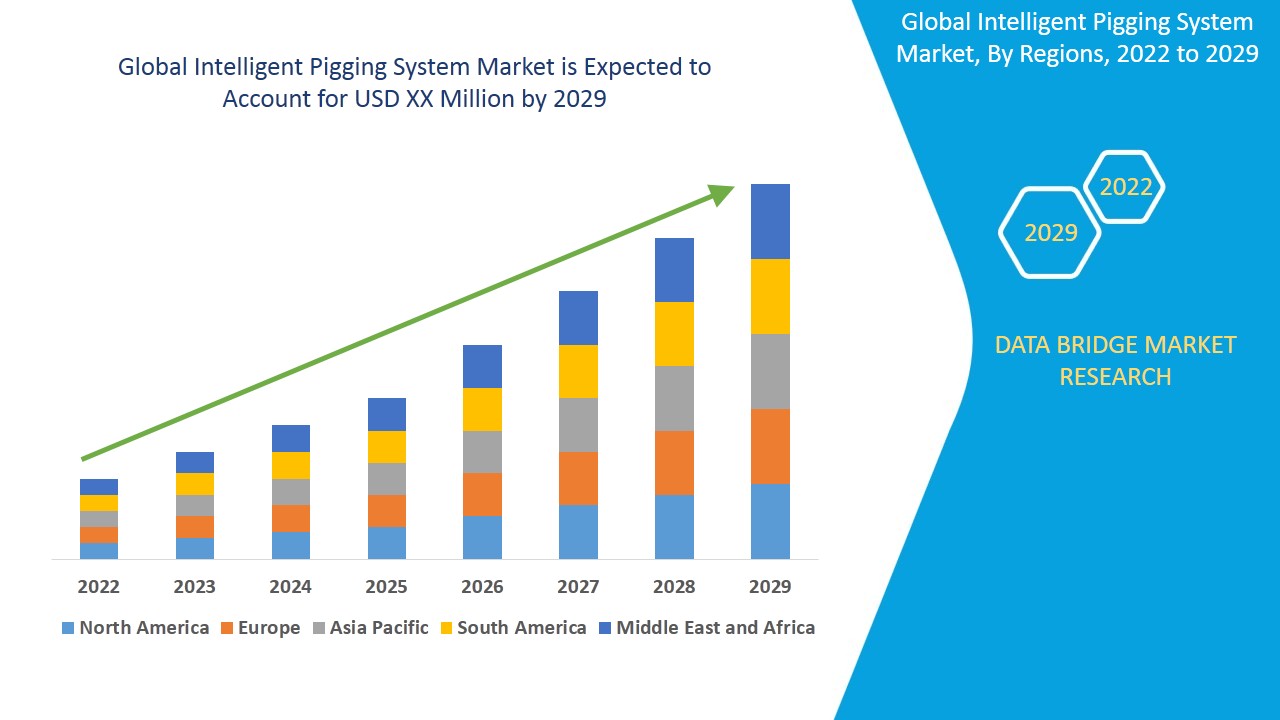 Global Intelligent Pigging System Market is Expected to Account for USD XX Million by 2029

2022
2023
2024
2025
2026
2027
2028
2029

North America
Europe
Asia Pacific
South America
Middle East and Africa

Global Intelligent Pigging System Market, By Regions, 2022 to 2029

2022
2029

DATA BRIDGE MARKET RESEARCH